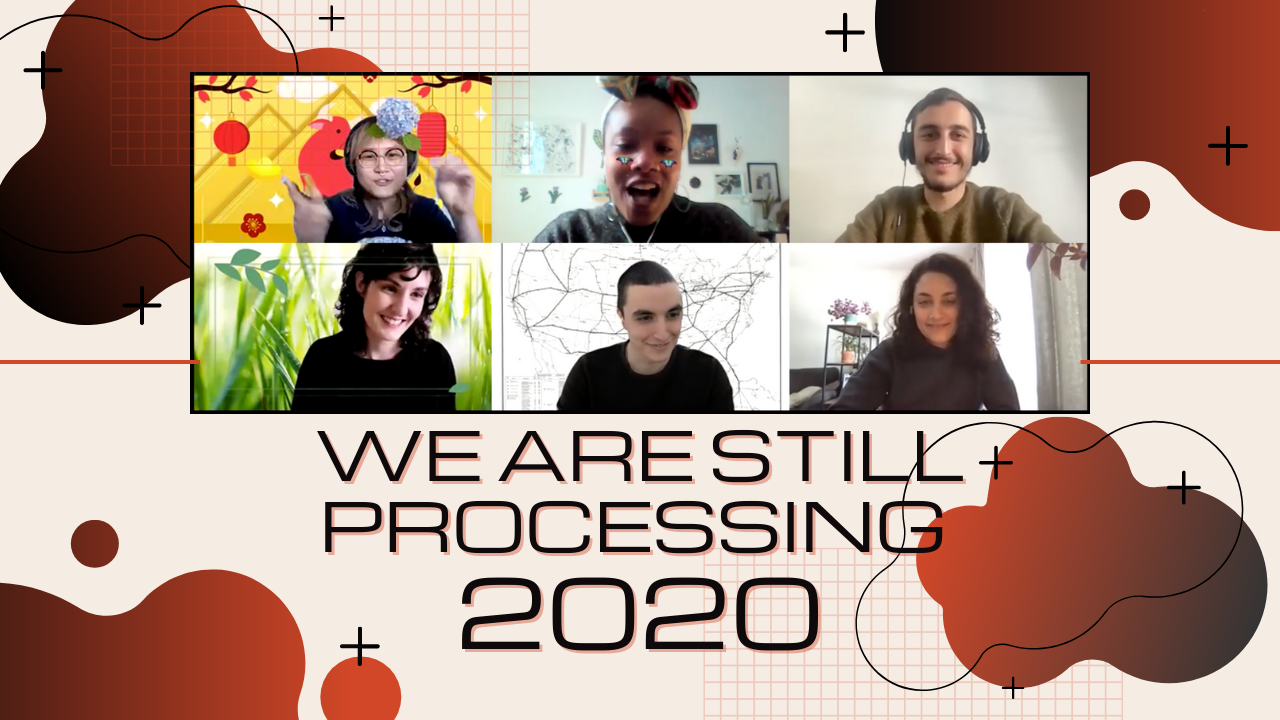 WE ARE STILL PROCESSING 2020